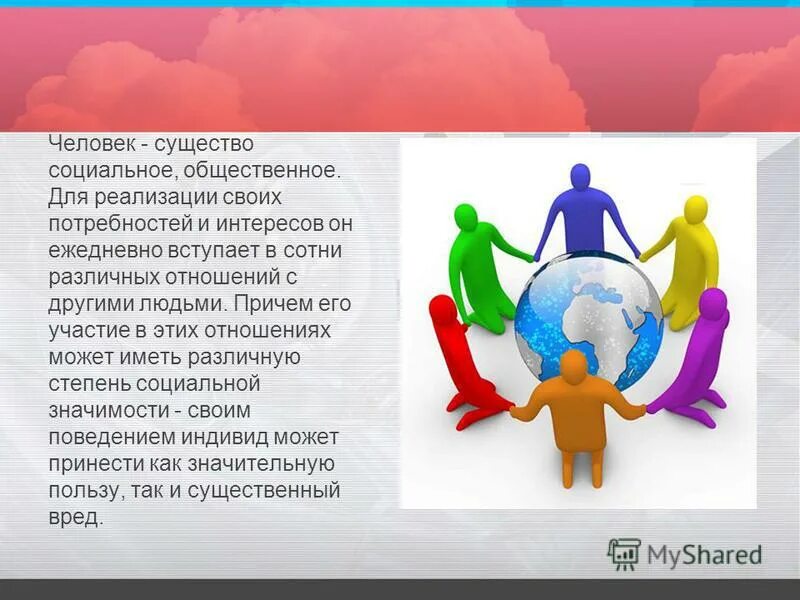 Человек - существо социальное, общественное. Для реализации своих потребностей и интересов он ежедневно вступает в сотни различных отношений с другими людьми. Причем его участие в этих отношениях может иметь различную степень социальной значимости - своим поведением индивид может принести как значительную пользу, так и существенный вред.

MyShared